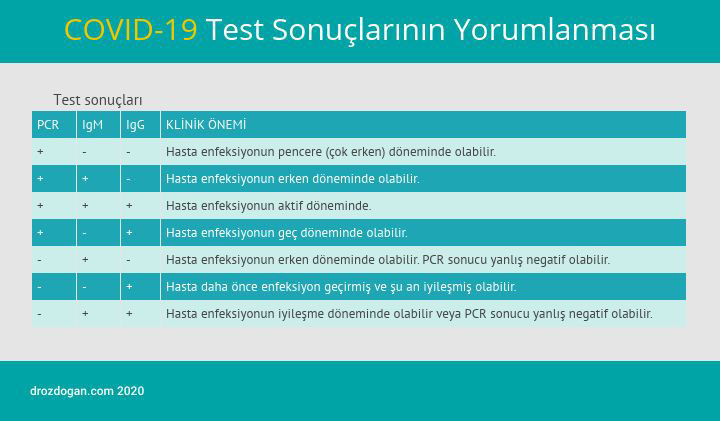 COVID-19 Test Sonuçlarının Yorumlanması

Test sonuçları

| PCR | IgM | IgG | KLİNİK ÖNEMİ |
|---|---|---|---|
| + | - | - | Hasta enfeksiyonun pencere (çok erken) döneminde olabilir. |
| + | + | - | Hasta enfeksiyonun erken döneminde olabilir. |
| + | + | + | Hasta enfeksiyonun aktif döneminde. |
| + | - | + | Hasta enfeksiyonun geç döneminde olabilir. |
| - | + | - | Hasta enfeksiyonun erken döneminde olabilir. PCR sonucu yanlış negatif olabilir. |
| - | - | + | Hasta daha önce enfeksiyon geçirmiş ve şu an iyileşmiş olabilir. |
| - | + | + | Hasta enfeksiyonun iyileşme döneminde olabilir veya PCR sonucu yanlış negatif olabilir. |

drozdogan.com 2020